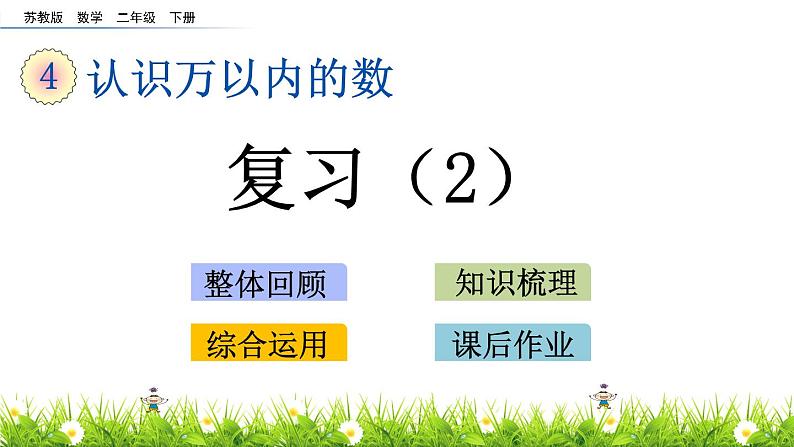 苏教版 数学 二年级 下册

4 认识万以内的数

复习（2）

整体回顾

知识梳理

综合运用

课后作业